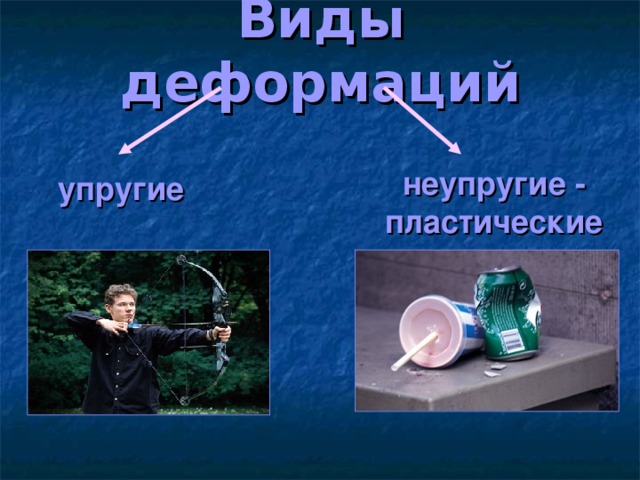 Виды деформаций

упругие

неупругие - пластические